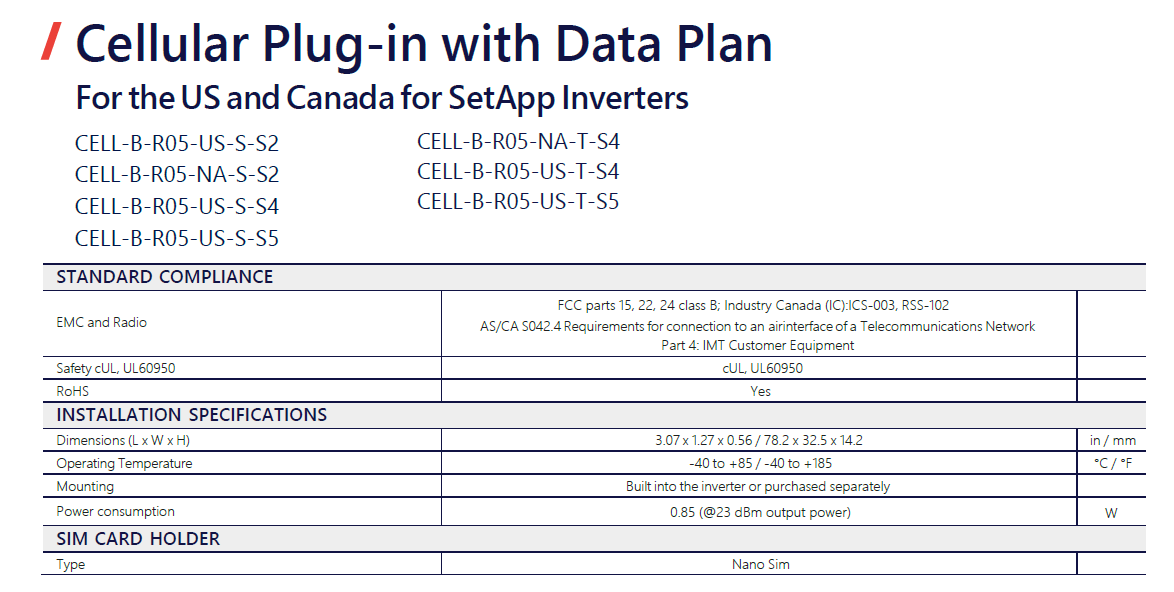 / Cellular Plug-in with Data Plan
For the US and Canada for SetApp Inverters

CELL-B-R05-US-S-S2
CELL-B-R05-NA-S-S2
CELL-B-R05-US-S-S4
CELL-B-R05-US-S-S5

CELL-B-R05-NA-T-S4
CELL-B-R05-US-T-S4
CELL-B-R05-US-T-S5

| STANDARD COMPLIANCE | | |
|---|---|---|
| EMC and Radio | FCC parts 15, 22, 24 class B; Industry Canada (IC):ICS-003, RSS-102 AS/CA S042.4 Requirements for connection to an airinterface of a Telecommunications Network Part 4: IMT Customer Equipment | |
| Safety cUL, UL60950 | cUL, UL60950 | |
| RoHS | Yes | |
| INSTALLATION SPECIFICATIONS | | |
| Dimensions (L x W x H) | 3.07 x 1.27 x 0.56 / 78.2 x 32.5 x 14.2 | in / mm |
| Operating Temperature | -40 to +85 / -40 to +185 | °C / °F |
| Mounting | Built into the inverter or purchased separately | |
| Power consumption | 0.85 (@23 dBm output power) | W |
| SIM CARD HOLDER | | |
| Type | Nano Sim | |